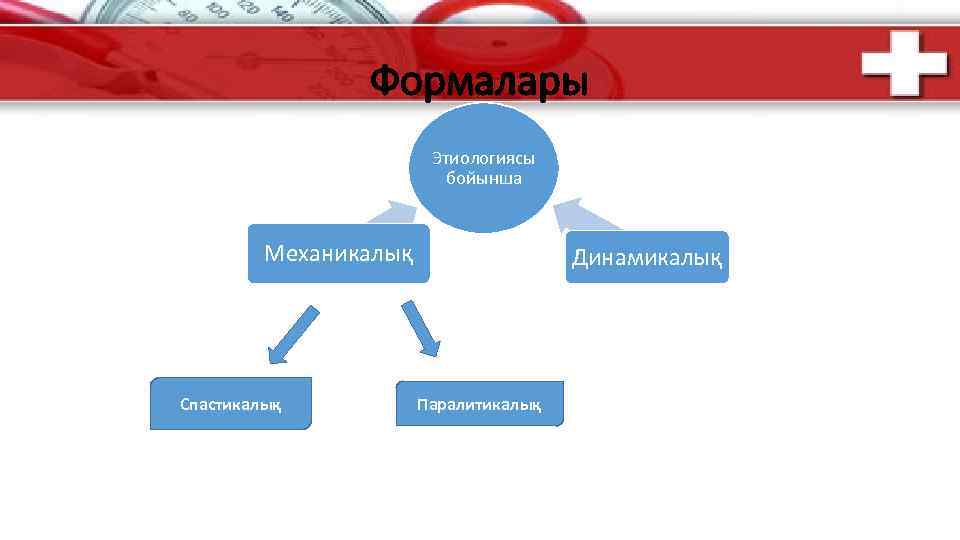 Формалары

Этиологиясы бойынша

Механикалық

Динамикалық

Спастикалық

Паралитикалық